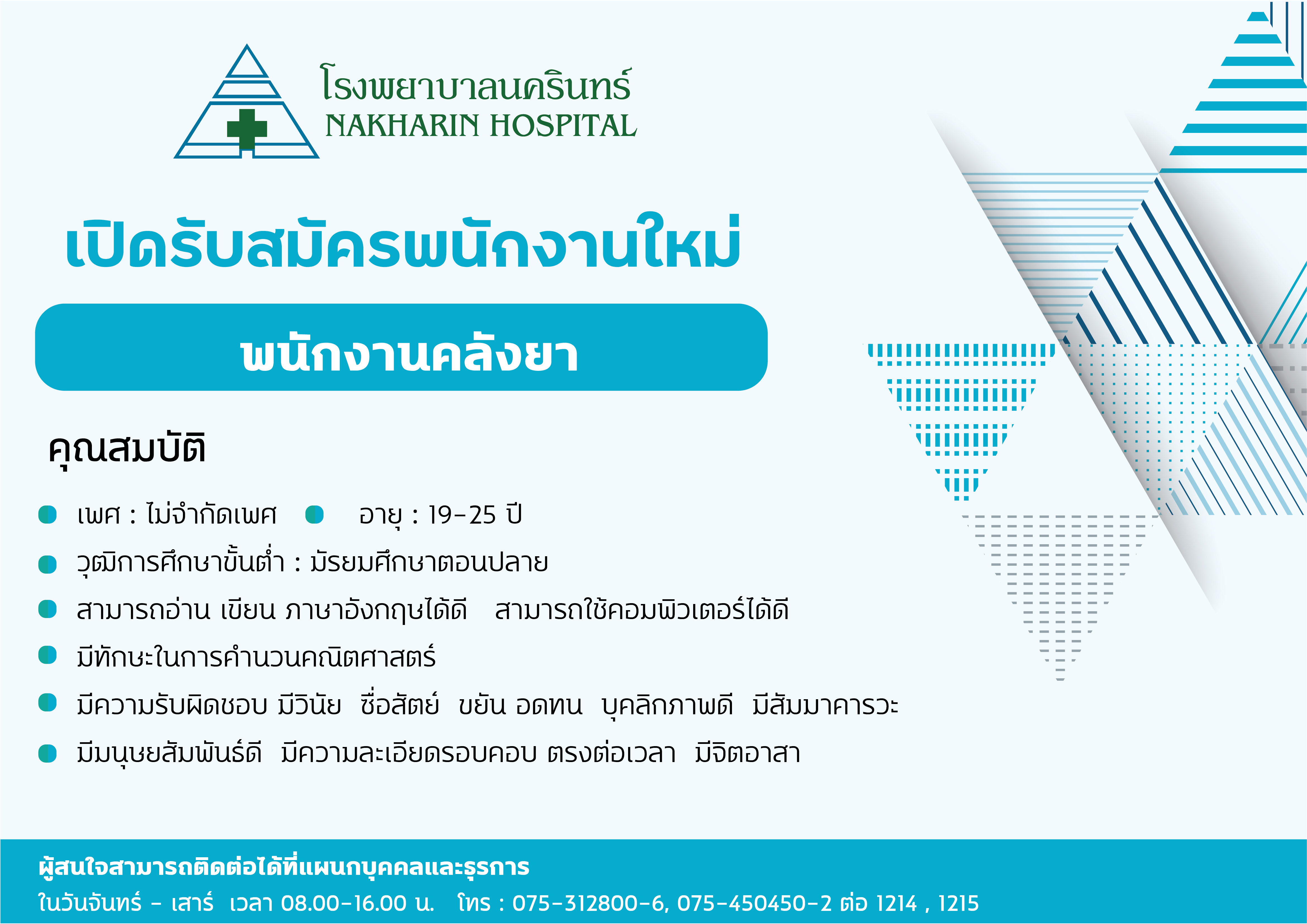 โรงพยาบาลนครินทร์
NAKHARIN HOSPITAL

เปิดรับสมัครพนักงานใหม่

พนักงานคลังยา

คุณสมบัติ

เพศ : ไม่จำกัดเพศ อายุ : 19-25 ปี

วุฒิการศึกษาขั้นต่ำ : มัธยมศึกษาตอนปลาย

สามารถอ่าน เขียน ภาษาอังกฤษได้ดี สามารถใช้คอมพิวเตอร์ได้ดี

มีทักษะในการคำนวนคณิตศาสตร์

มีความรับผิดชอบ มีวินัย ซื่อสัตย์ ขยัน อดทน บุคลิกภาพดี มีสัมมาคารวะ

มีมนุษยสัมพันธ์ดี มีความละเอียดรอบคอบ ตรงต่อเวลา มีจิตอาสา

ผู้สนใจสามารถติดต่อได้ที่แผนกบุคคลและธุรการ

ในวันจันทร์ - เสาร์ เวลา 08.00-16.00 น. โทร : 075-312800-6, 075-450450-2 ต่อ 1214 , 1215